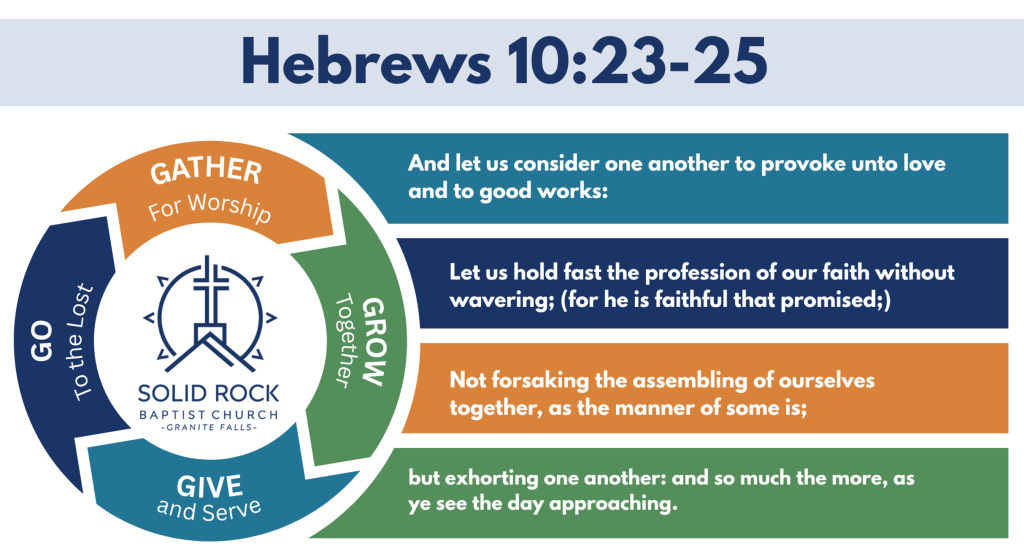 Hebrews 10:23-25

GATHER
For Worship

GROW
Together

GIVE
and Serve

GO
To the Lost

SOLID ROCK
BAPTIST CHURCH
-GRANITE FALLS-

And let us consider one another to provoke unto love and to good works:

Let us hold fast the profession of our faith without wavering; (for he is faithful that promised;)

Not forsaking the assembling of ourselves together, as the manner of some is;

but exhorting one another: and so much the more, as ye see the day approaching.